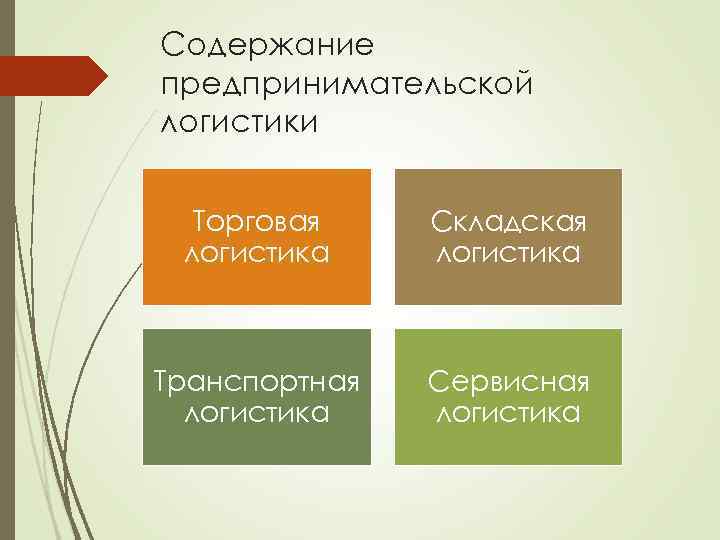 Содержание предпринимательской логистики

Торговая логистика

Складская логистика

Транспортная логистика

Сервисная логистика